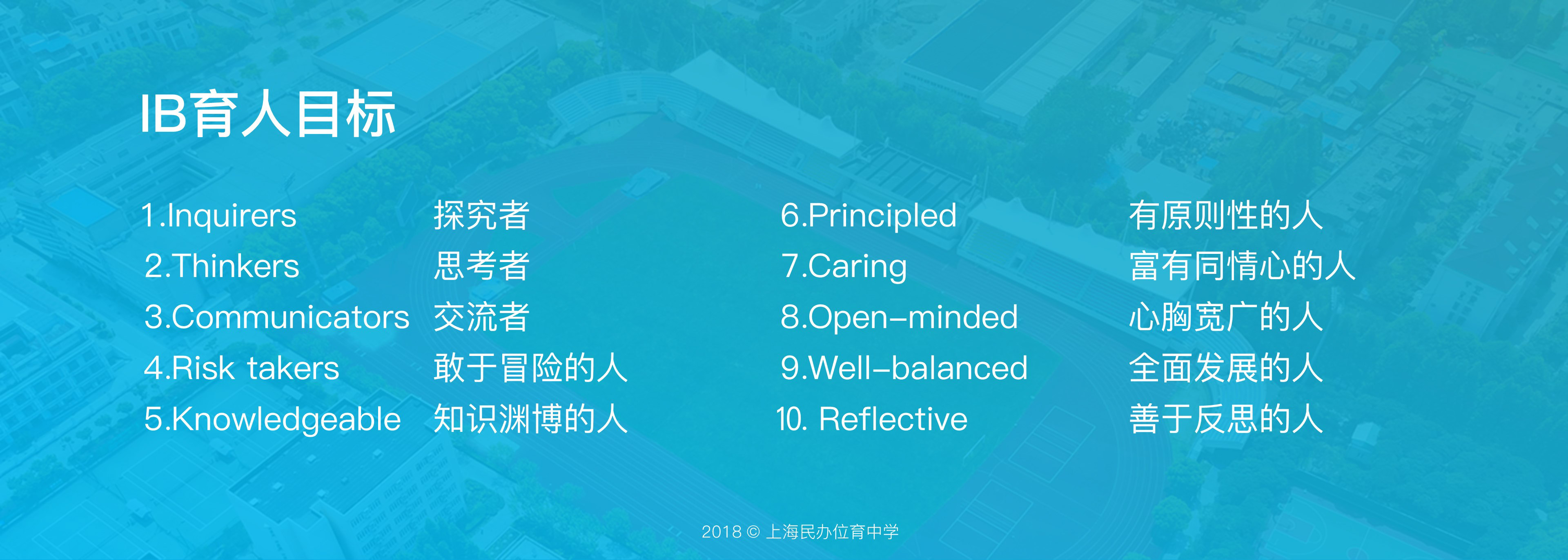 IB育人目标

1.Inquirers 探究者
2.Thinkers 思考者
3.Communicators 交流者
4.Risk takers 敢于冒险的人
5.Knowledgeable 知识渊博的人

6.Principled 有原则性的人
7.Caring 富有同情心的人
8.Open-minded 心胸宽广的人
9.Well-balanced 全面发展的人
10. Reflective 善于反思的人

2018 © 上海民办位育中学